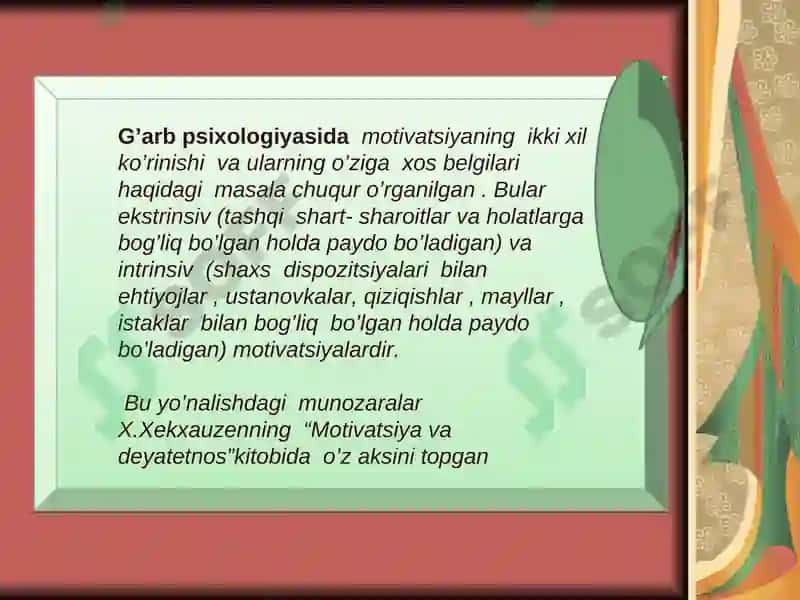 G’arb psixologiyasida motivatsiyaning ikki xil ko’rinishi va ularning o’ziga xos belgilari haqidagi masala chuqur o’rganilgan . Bular ekstrinsiv (tashqi shart- sharoitlar va holatlarga bog’liq bo’lgan holda paydo bo’ladigan) va intrinsiv (shaxs dispozitsiyalari bilan ehtiyojlar , ustanovkalar, qiziqishlar , mayllar , istaklar bilan bog’liq bo’lgan holda paydo bo’ladigan) motivatsiyalardir.

Bu yo’nalishdagi munozaralar X.Xekxauzenning “Motivatsiya va deyatetnos”kitobida o’z aksini topgan